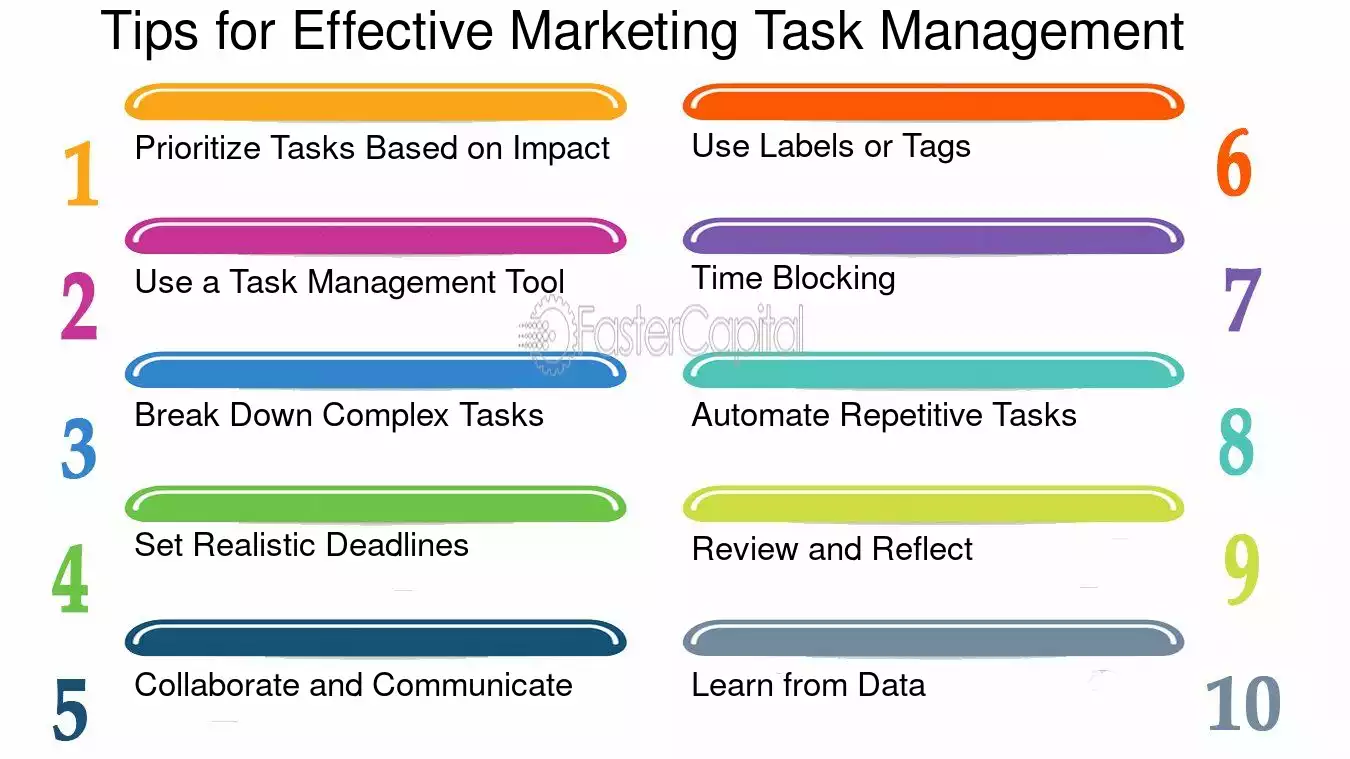 Tips for Effective Marketing Task Management

1
Prioritize Tasks Based on Impact

2
Use a Task Management Tool

3
Break Down Complex Tasks

4
Set Realistic Deadlines

5
Collaborate and Communicate

Use Labels or Tags
6

Time Blocking
7

Automate Repetitive Tasks
8

Review and Reflect
9

Learn from Data
10

FasterCapital